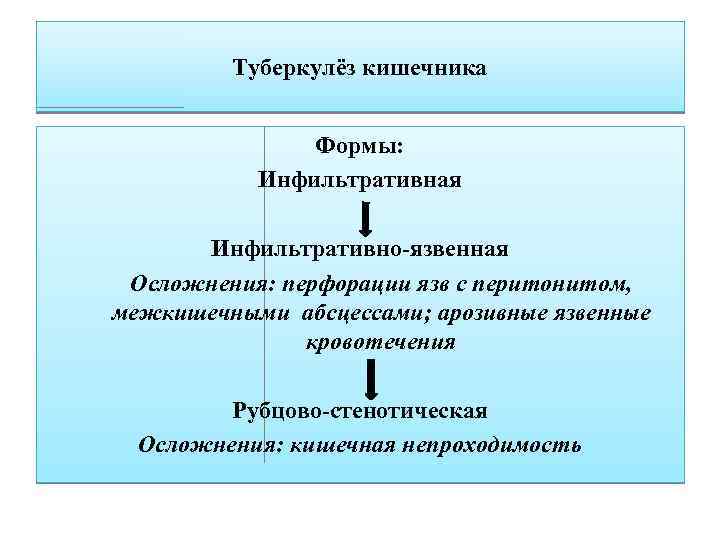 Туберкулёз кишечника

Формы:
Инфильтративная

Инфильтративно-язвенная
Осложнения: перфорации язв с перитонитом, межкишечными абсцессами; арозивные язвенные кровотечения

Рубцово-стенотическая
Осложнения: кишечная непроходимость